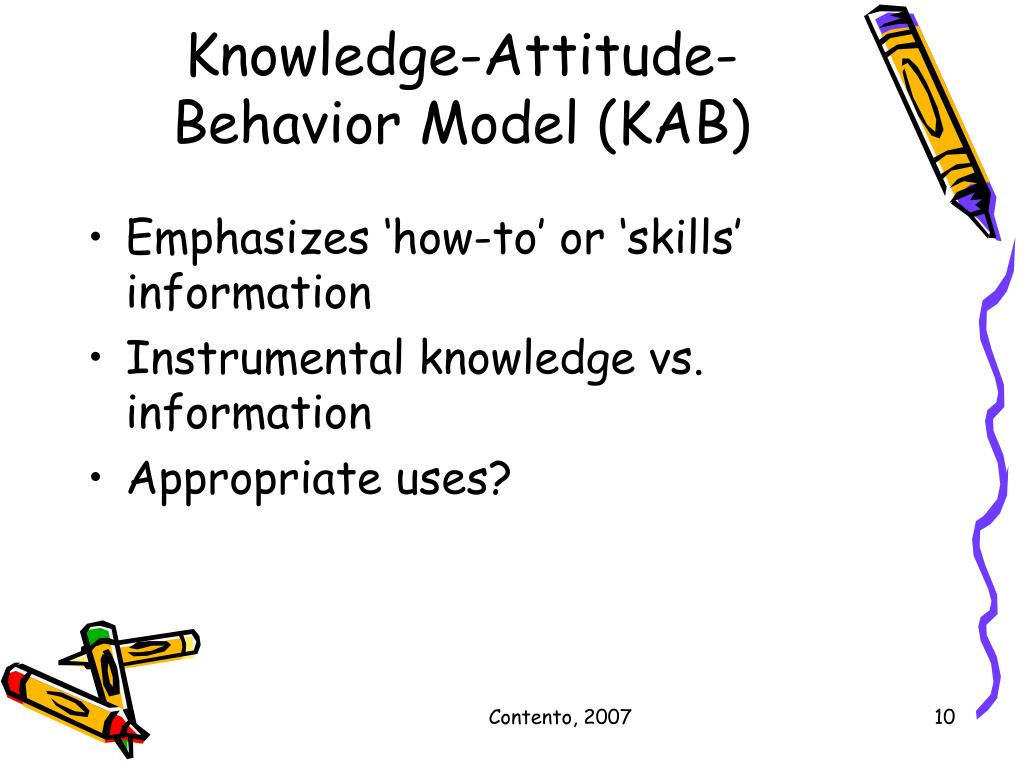 Knowledge-Attitude-Behavior Model (KAB)

• Emphasizes ‘how-to’ or ‘skills’ information
• Instrumental knowledge vs. information
• Appropriate uses?

Contento, 2007

10